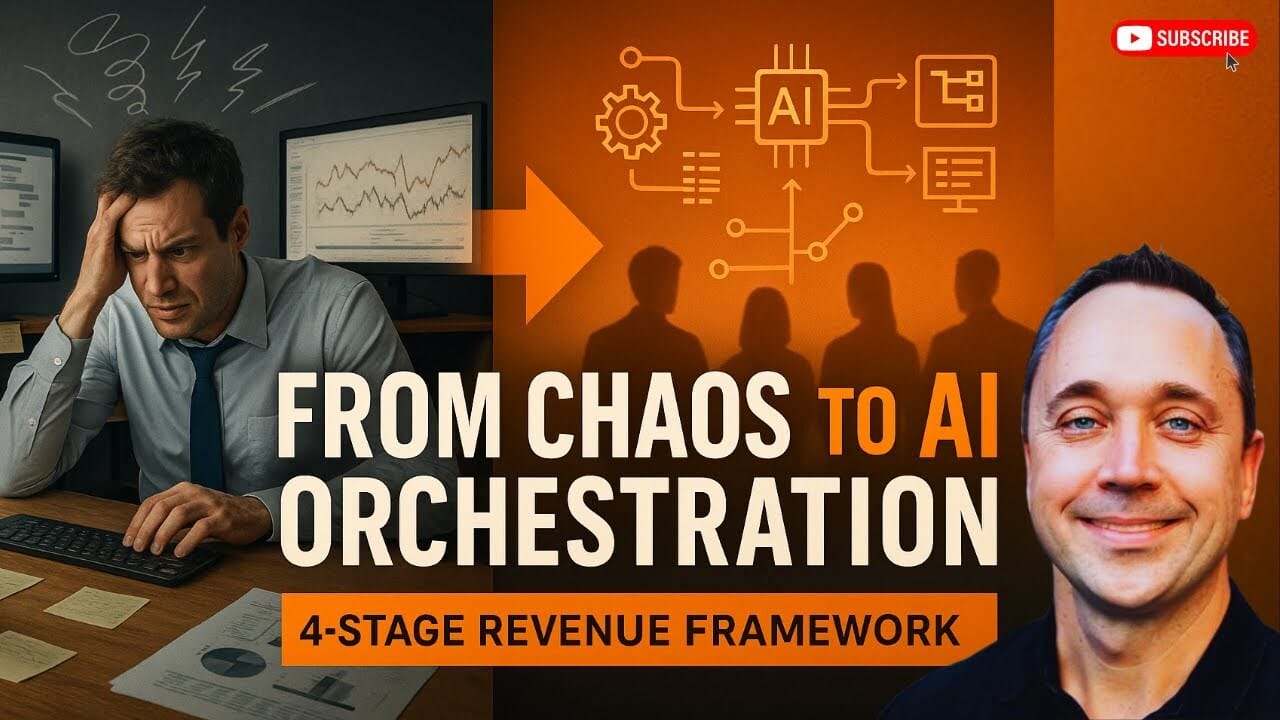 SUBSCRIBE

AI

FROM CHAOS TO AI ORCHESTRATION

4-STAGE REVENUE FRAMEWORK